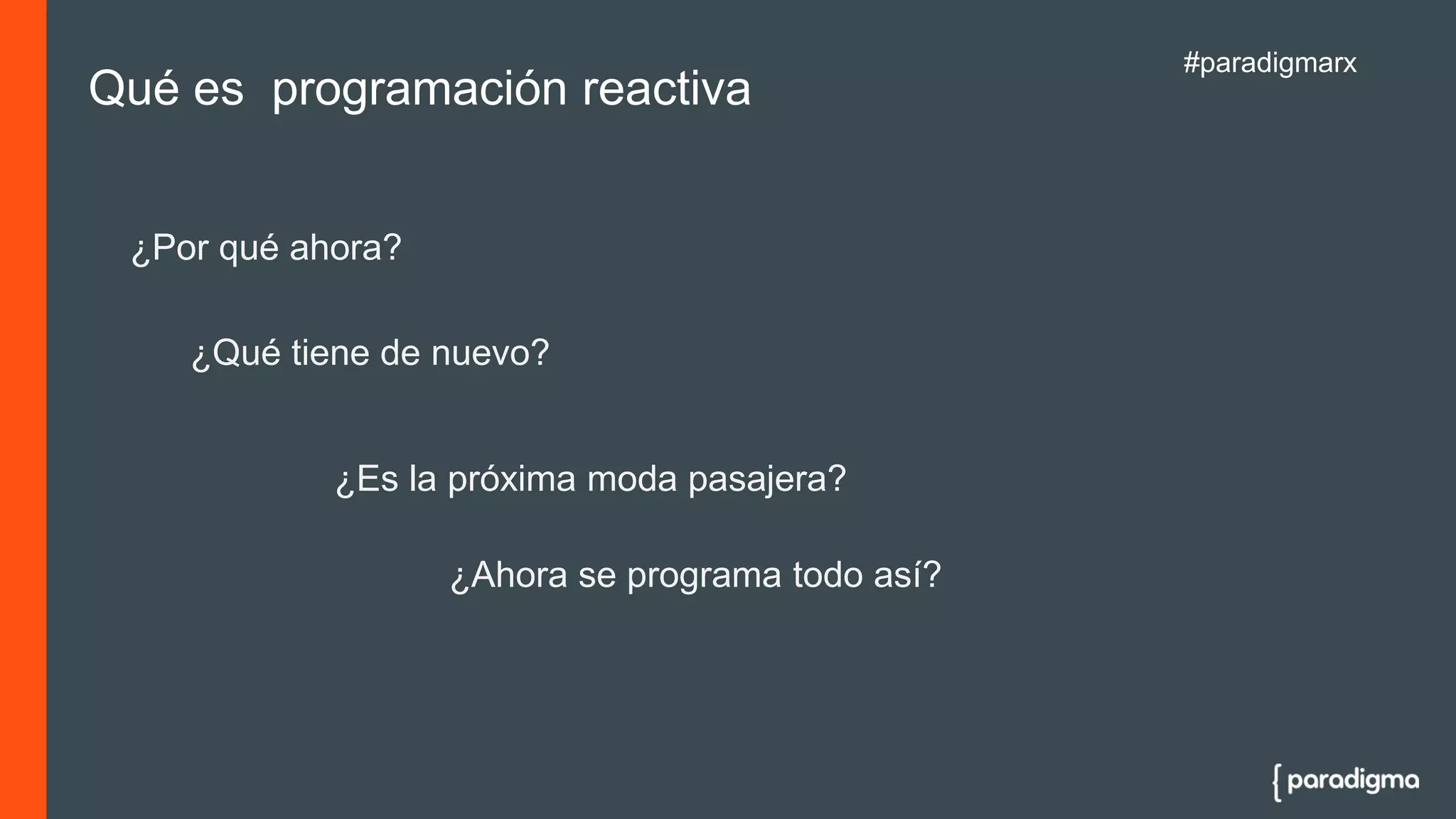 Qué es  programación reactiva

#paradigmarx

¿Por qué ahora?

¿Qué tiene de nuevo?

¿Es la próxima moda pasajera?

¿Ahora se programa todo así?

{ paradigma